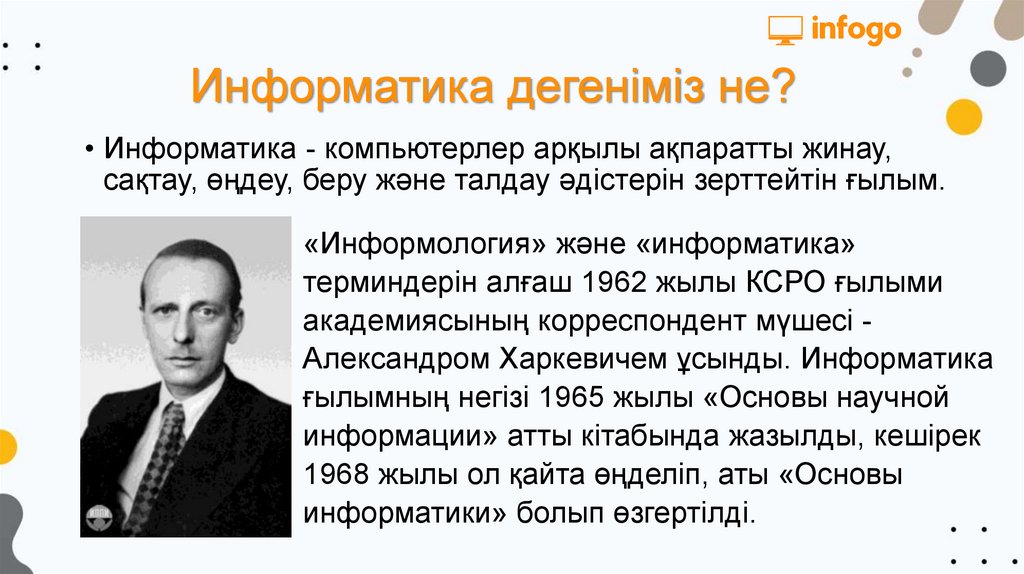 infogo

Информатика дегеніміз не?

• Информатика - компьютерлер арқылы ақпаратты жинау, сақтау, өңдеу, беру және талдау әдістерін зерттейтін ғылым.

«Информология» және «информатика» терминдерін алғаш 1962 жылы КСРО ғылыми академиясының корреспондент мүшесі - Александром Харкевичем ұсынды. Информатика ғылымның негізі 1965 жылы «Основы научной информации» атты кітабында жазылды, кешірек 1968 жылы ол қайта өңделіп, аты «Основы информатики» болып өзгертілді.